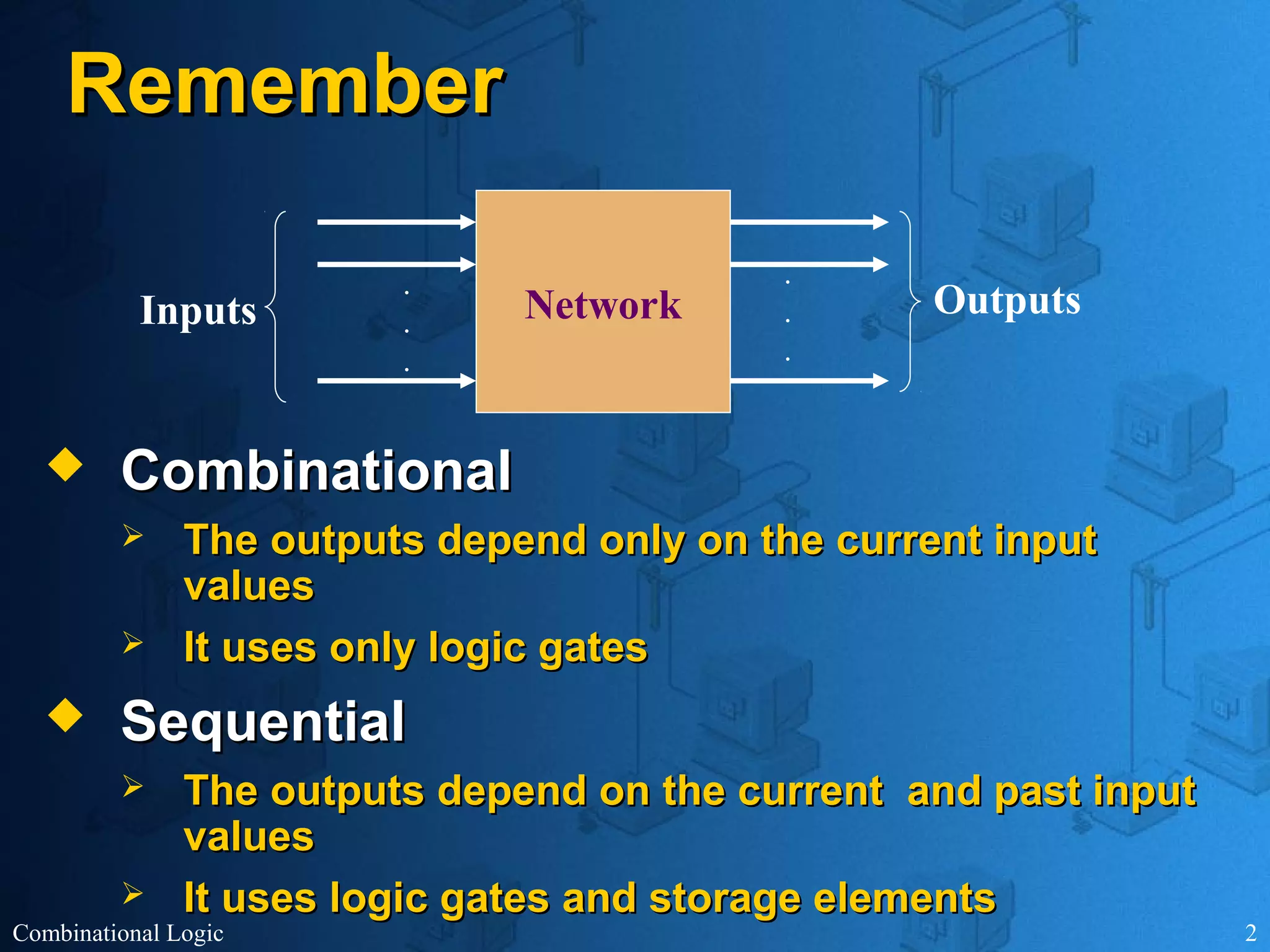 Remember

Inputs

Network

Outputs

◆ Combinational

➢ The outputs depend only on the current input values

➢ It uses only logic gates

◆ Sequential

➢ The outputs depend on the current and past input values

➢ It uses logic gates and storage elements

Combinational Logic

2